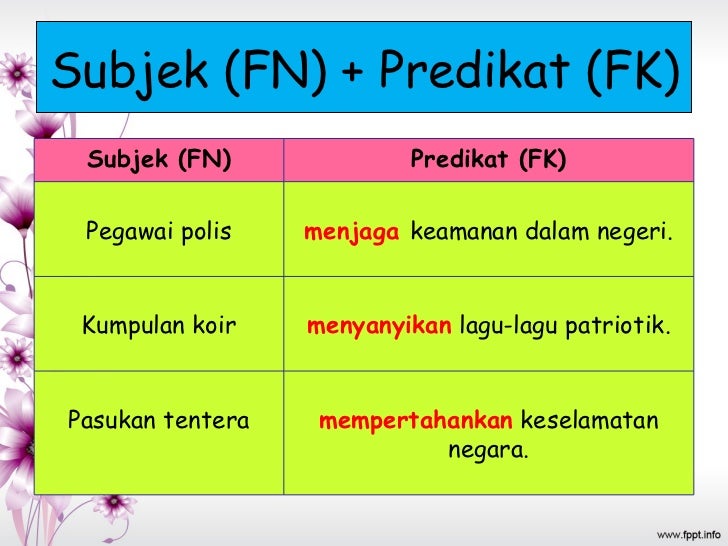 Subjek (FN) + Predikat (FK)

| Subjek (FN) | Predikat (FK) |
|---|---|
| Pegawai polis | menjaga keamanan dalam negeri. |
| Kumpulan koir | menyanyikan lagu-lagu patriotik. |
| Pasukan tentera | mempertahankan keselamatan negara. |

www.fppt.info